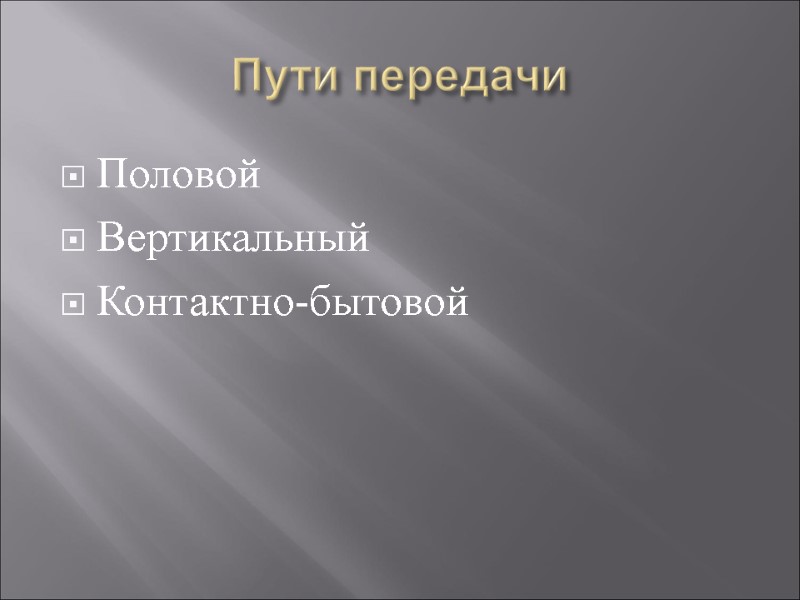 Пути передачи

Половой
Вертикальный
Контактно-бытовой